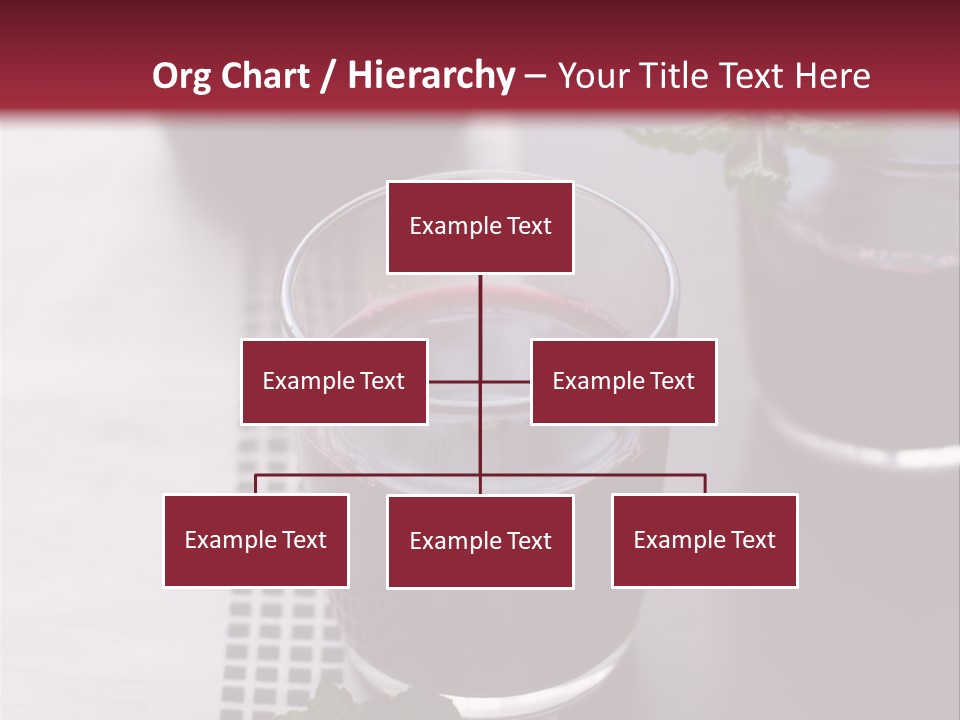 Org Chart / Hierarchy – Your Title Text Here

Example Text

Example Text

Example Text

Example Text

Example Text

Example Text